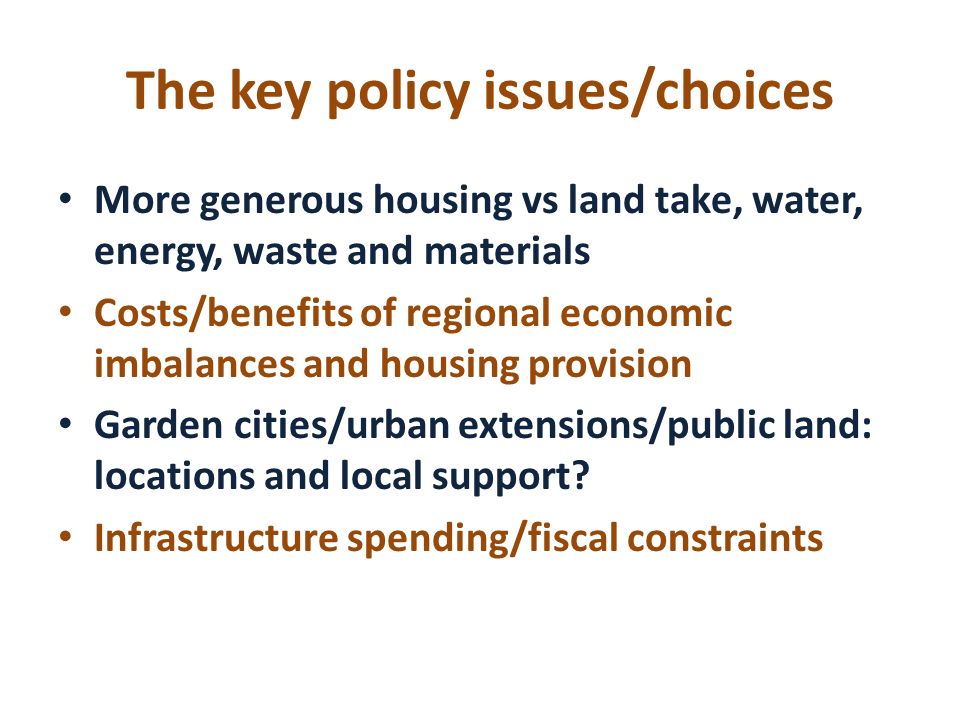 The key policy issues/choices

• More generous housing vs land take, water, energy, waste and materials
• Costs/benefits of regional economic imbalances and housing provision
• Garden cities/urban extensions/public land: locations and local support?
• Infrastructure spending/fiscal constraints